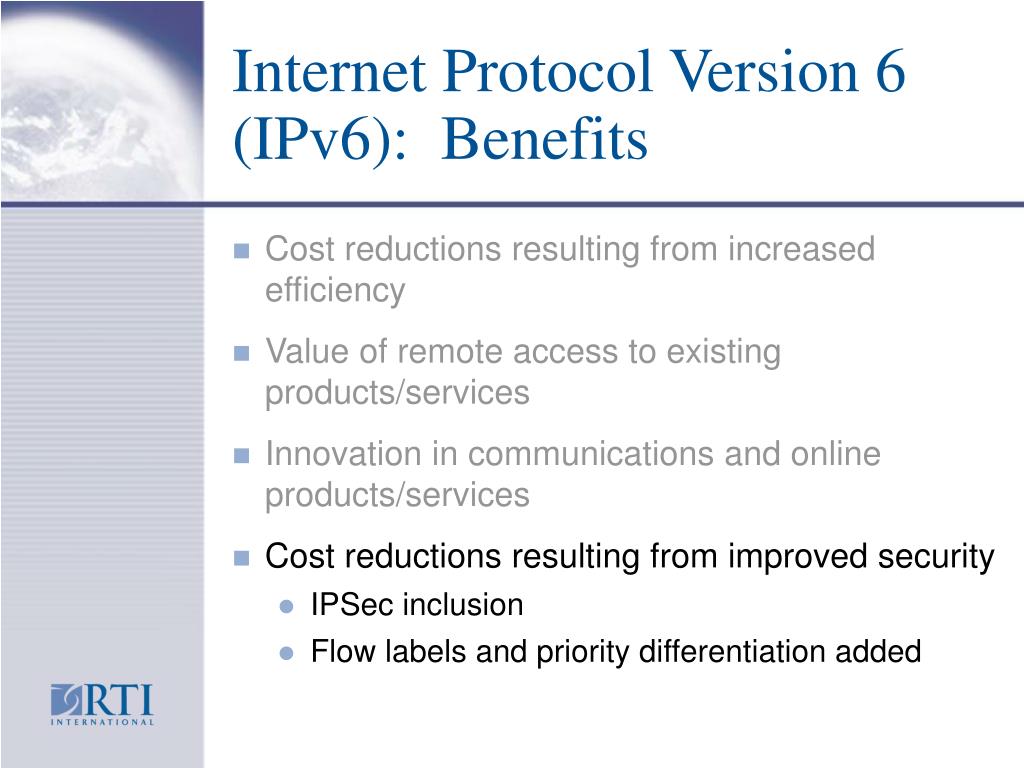 Internet Protocol Version 6 (IPv6): Benefits

Cost reductions resulting from increased efficiency

Value of remote access to existing products/services

Innovation in communications and online products/services

Cost reductions resulting from improved security

IPSec inclusion

Flow labels and priority differentiation added

RTI
INTERNATIONAL